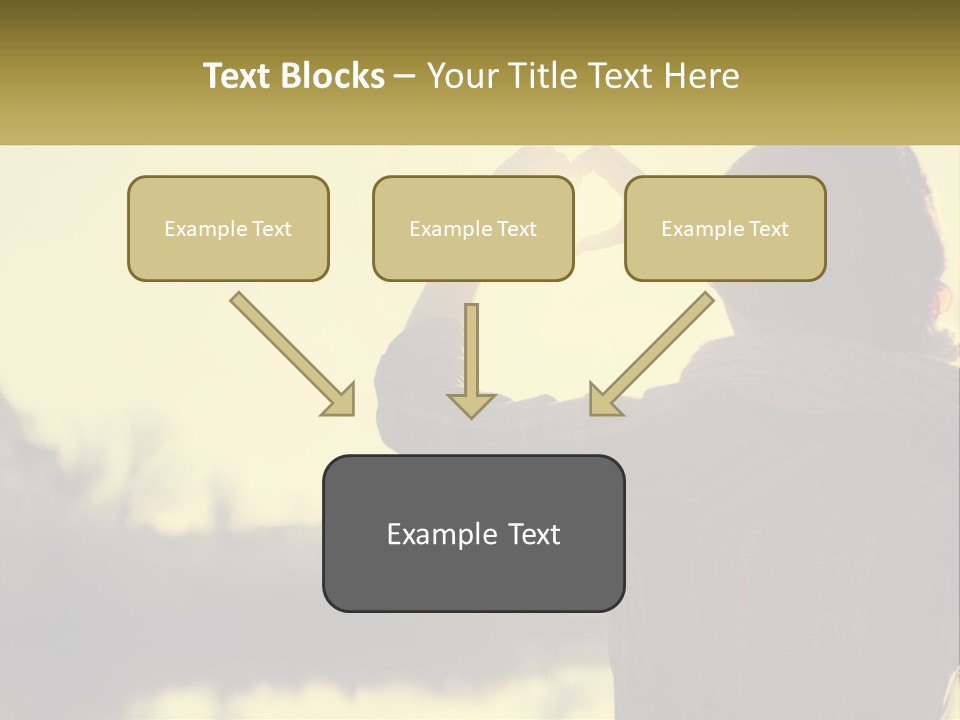 Text Blocks – Your Title Text Here

Example Text

Example Text

Example Text

Example Text